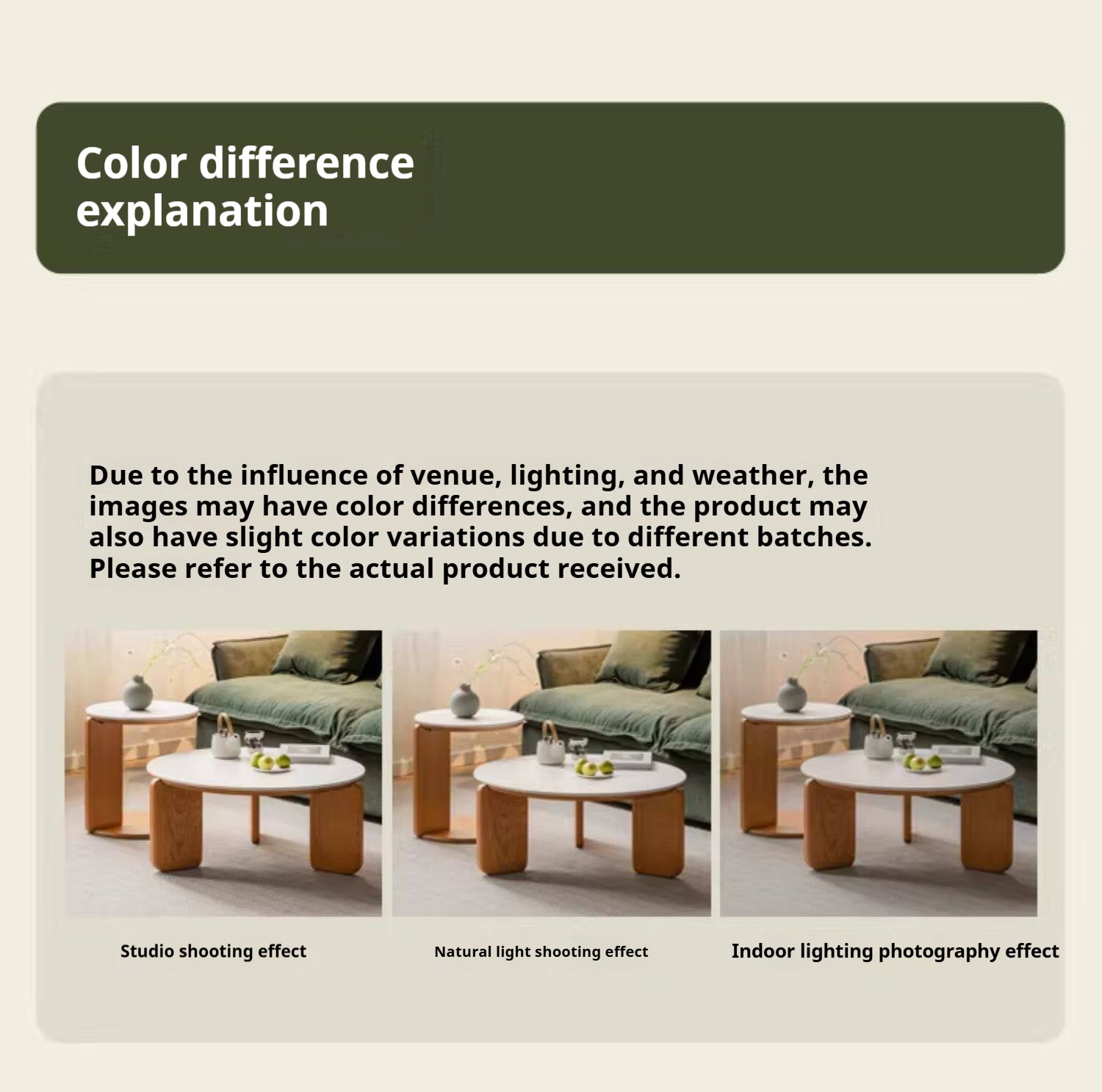 Color difference explanation

Due to the influence of venue, lighting, and weather, the images may have color differences, and the product may also have slight color variations due to different batches. Please refer to the actual product received.

Studio shooting effect

Natural light shooting effect

Indoor lighting photography effect